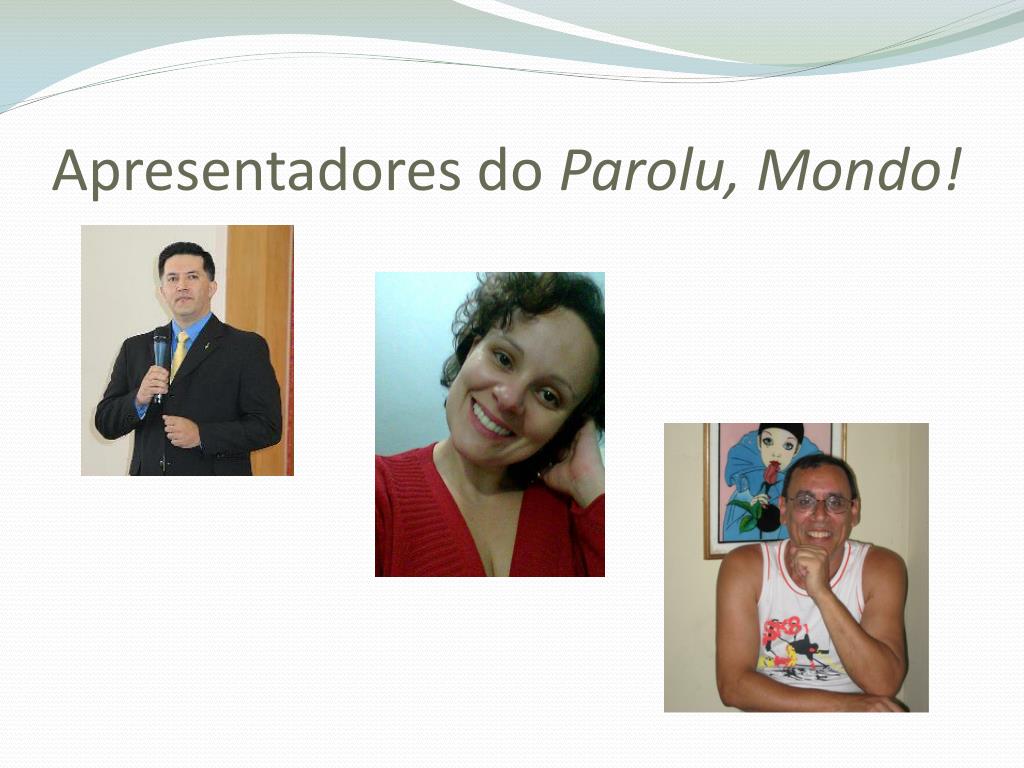 Apresentadores do Parolu, Mondo!